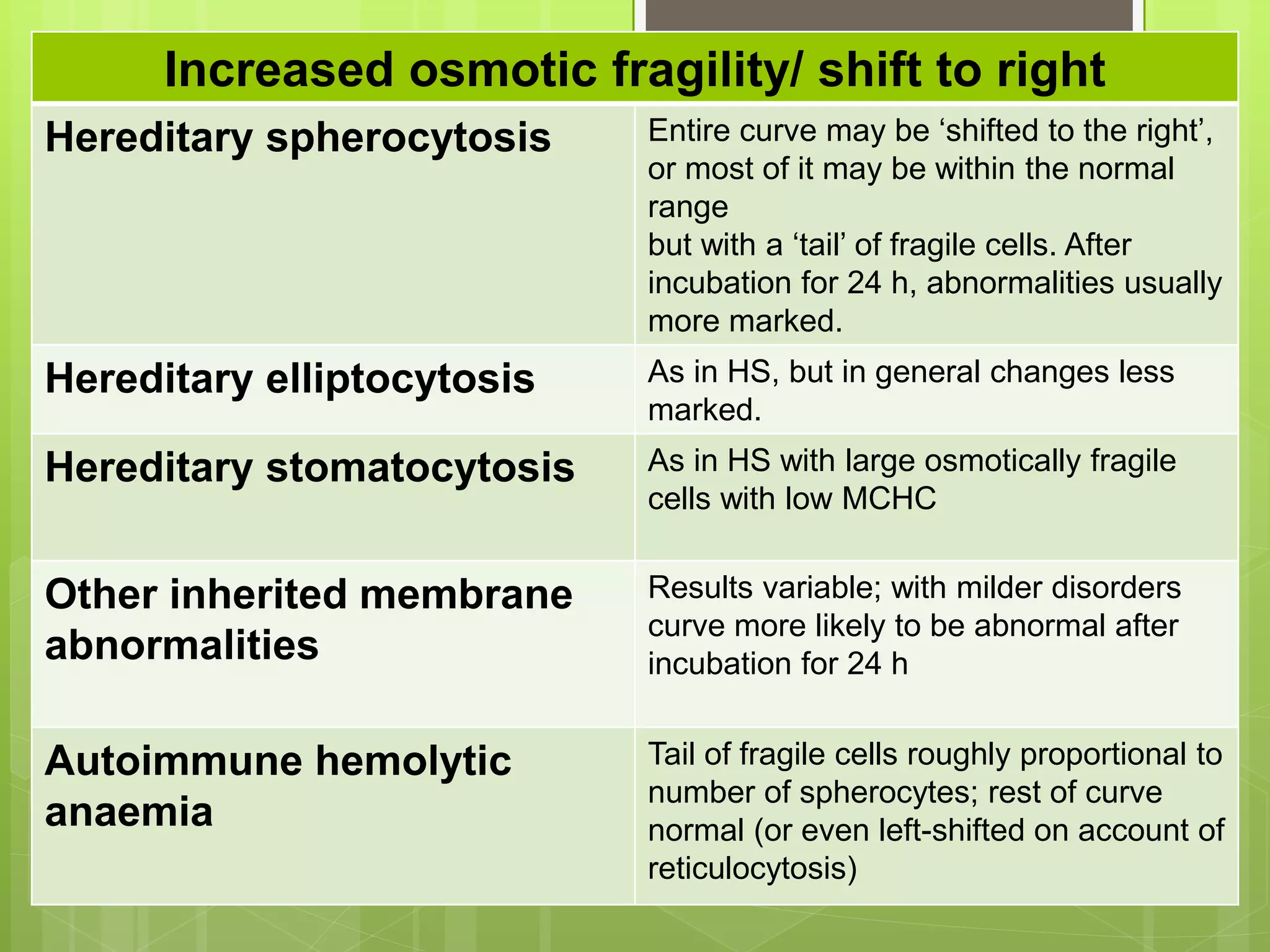 | Increased osmotic fragility/ shift to right | |
|---|---|
| Hereditary spherocytosis | Entire curve may be ‘shifted to the right’, or most of it may be within the normal range but with a ‘tail’ of fragile cells. After incubation for 24 h, abnormalities usually more marked. |
| Hereditary elliptocytosis | As in HS, but in general changes less marked. |
| Hereditary stomatocytosis | As in HS with large osmotically fragile cells with low MCHC |
| Other inherited membrane abnormalities | Results variable; with milder disorders curve more likely to be abnormal after incubation for 24 h |
| Autoimmune hemolytic anaemia | Tail of fragile cells roughly proportional to number of spherocytes; rest of curve normal (or even left-shifted on account of reticulocytosis) |